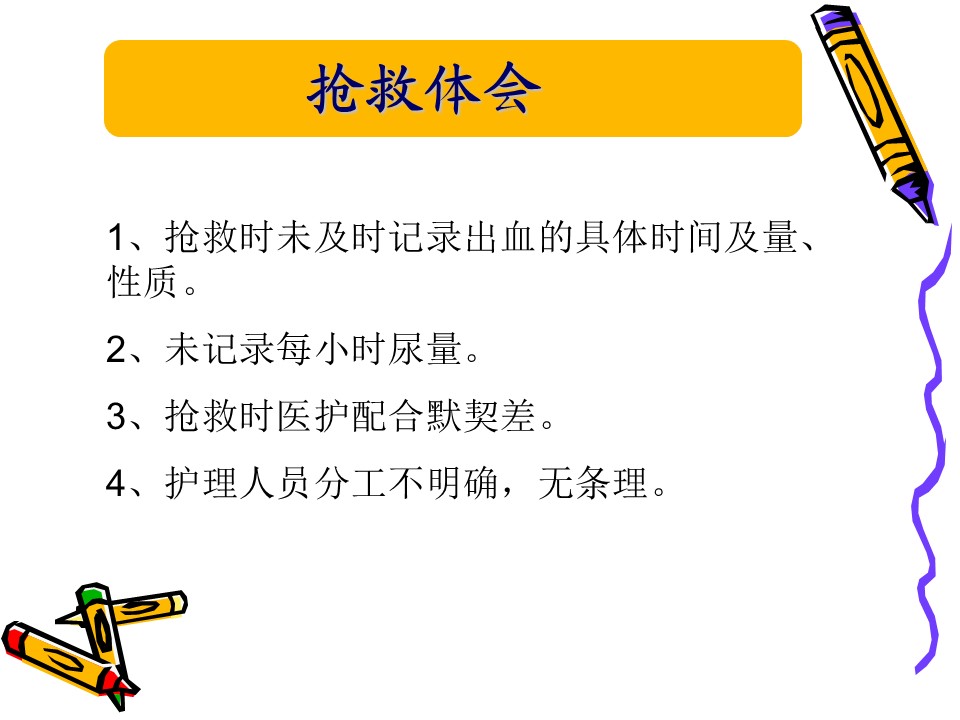 抢救体会

1、抢救时未及时记录出血的具体时间及量、性质。

2、未记录每小时尿量。

3、抢救时医护配合默契差。

4、护理人员分工不明确，无条理。